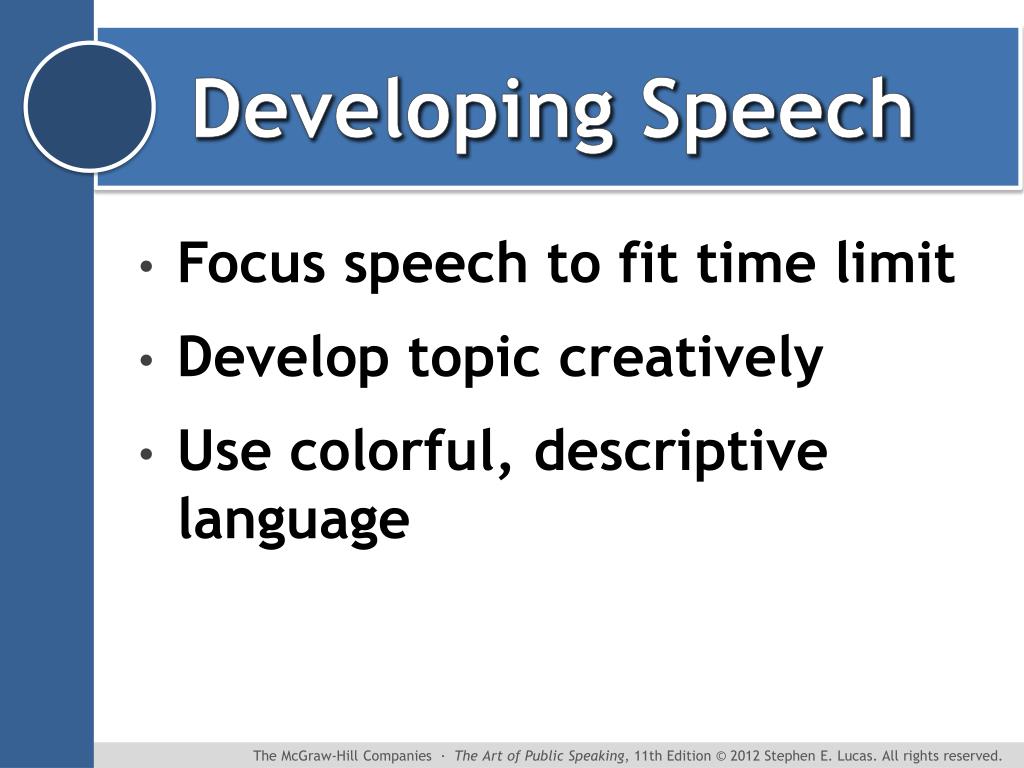 Developing Speech

• Focus speech to fit time limit
• Develop topic creatively
• Use colorful, descriptive language

The McGraw-Hill Companies · The Art of Public Speaking, 11th Edition © 2012 Stephen E. Lucas. All rights reserved.